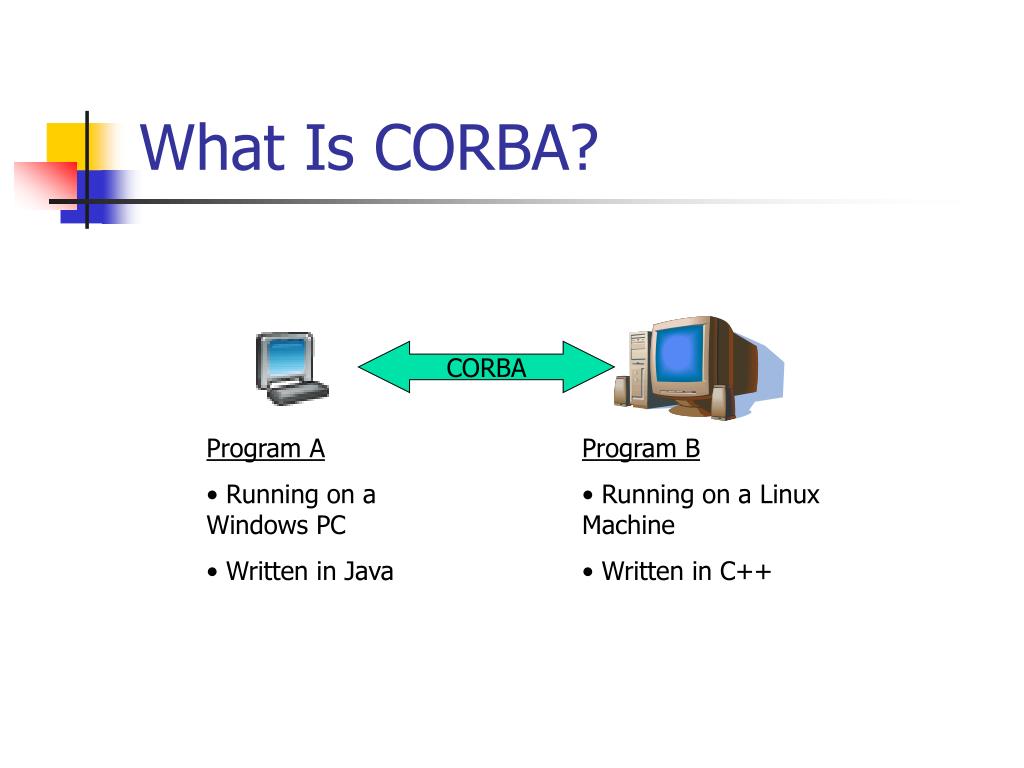 What Is CORBA?

CORBA

Program A

• Running on a Windows PC

• Written in Java

Program B

• Running on a Linux Machine

• Written in C++